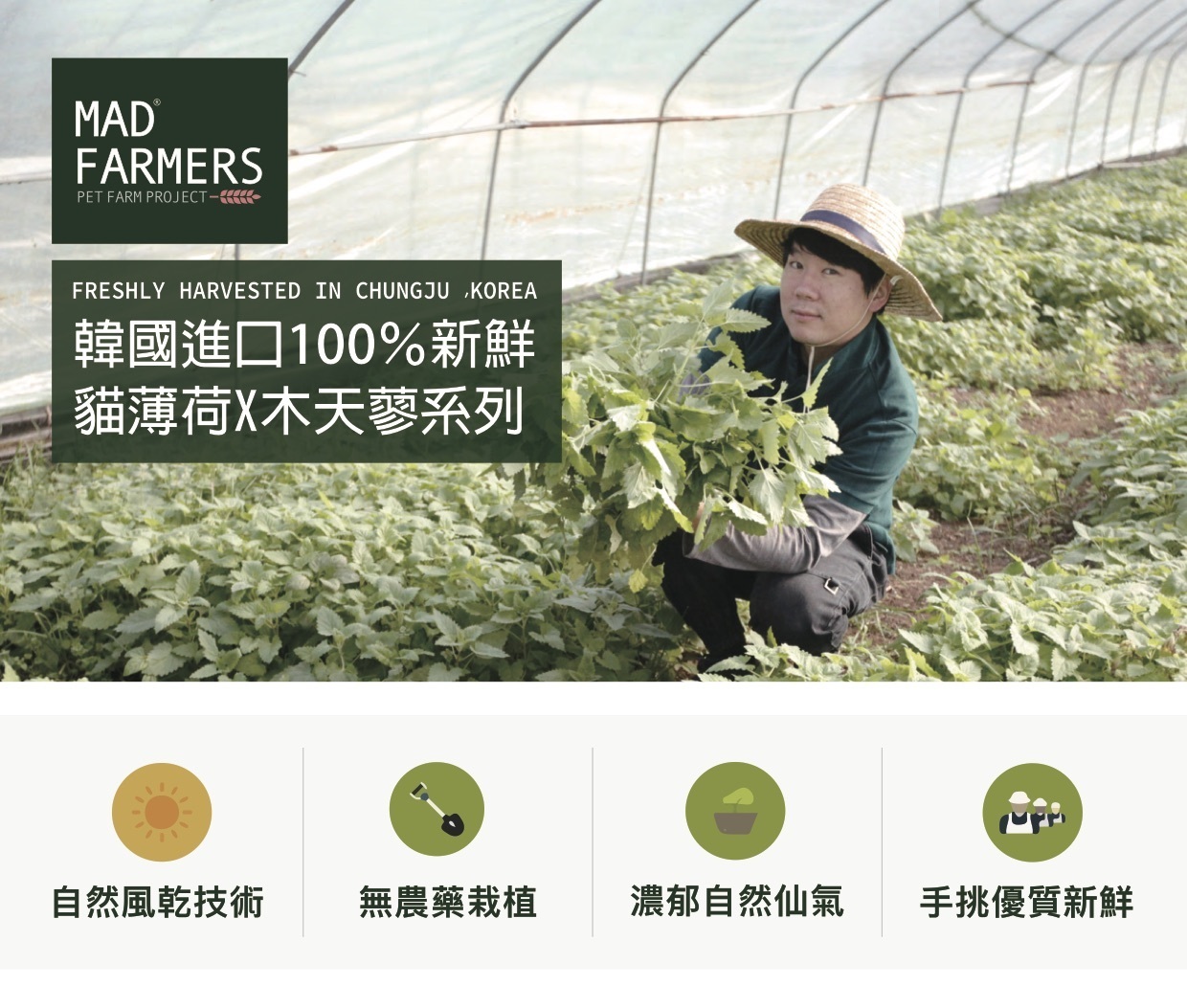 MAD®
FARMERS
PET FARM PROJECT

FRESHLY HARVESTED IN CHUNGJU ,KOREA
韓國進口100%新鮮
貓薄荷X木天蓼系列

自然風乾技術

無農藥栽植

濃郁自然仙氣

手挑優質新鮮